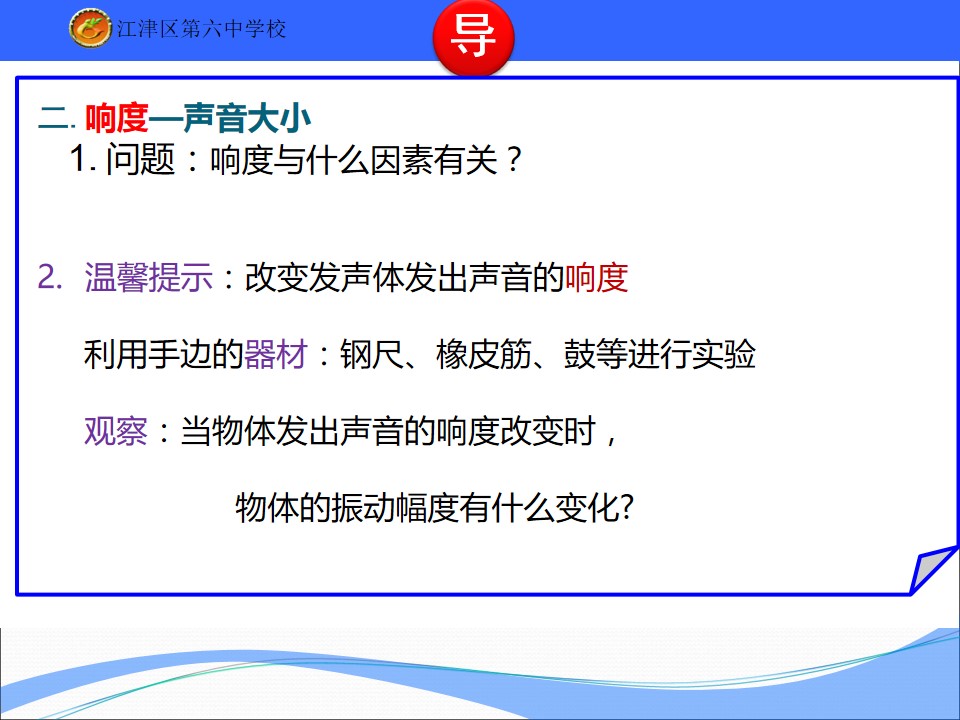 江津区第六中学校

导

二. 响度—声音大小

1. 问题：响度与什么因素有关？

2. 温馨提示：改变发声体发出声音的响度

利用手边的器材：钢尺、橡皮筋、鼓等进行实验

观察：当物体发出声音的响度改变时，

物体的振动幅度有什么变化?